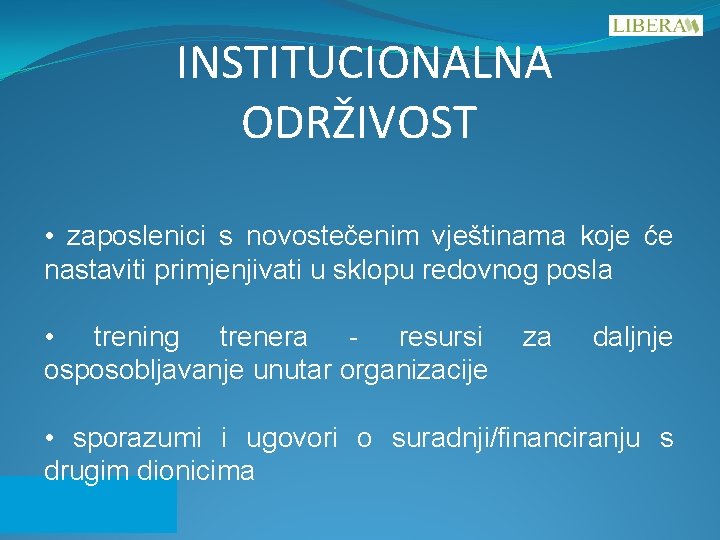 LIBERA

INSTITUCIONALNA ODRŽIVOST

• zaposlenici s novostečenim vještinama koje će nastaviti primjenjivati u sklopu redovnog posla

• trening trenera - resursi za daljnje osposobljavanje unutar organizacije

• sporazumi i ugovori o suradnji/financiranju s drugim dionicima